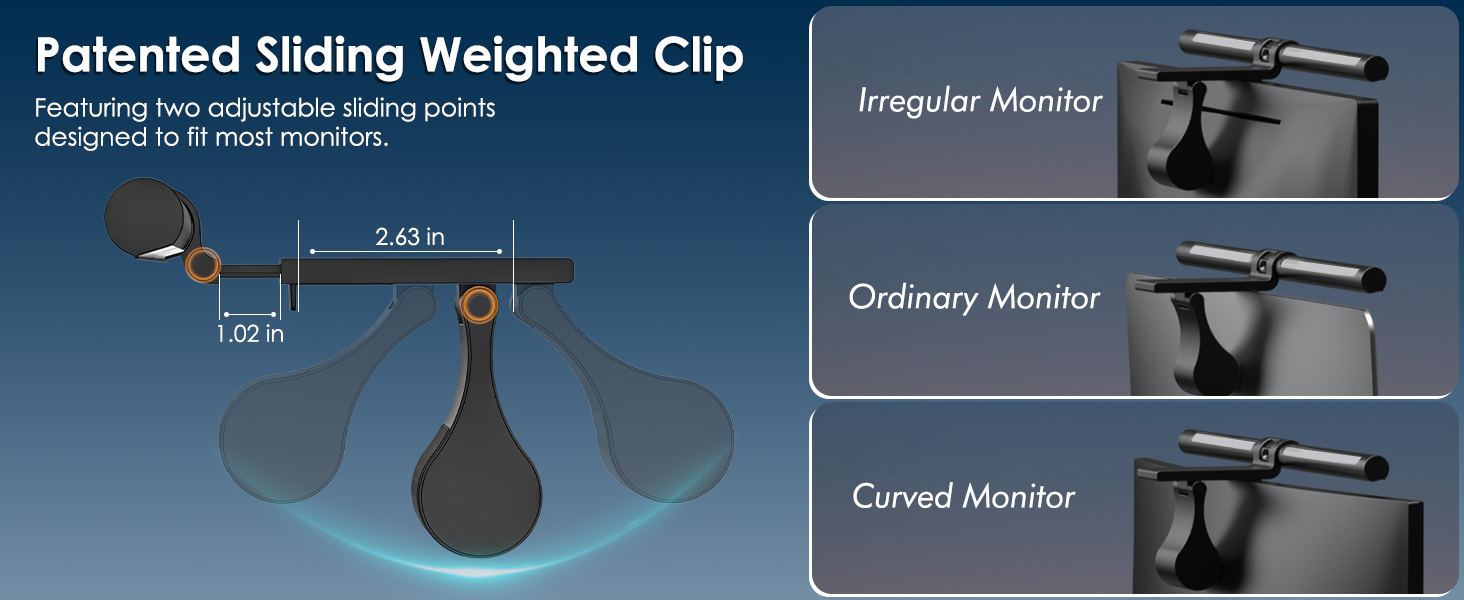 Patented Sliding Weighted Clip

Featuring two adjustable sliding points designed to fit most monitors.

2.63 in

1.02 in

Irregular Monitor

Ordinary Monitor

Curved Monitor